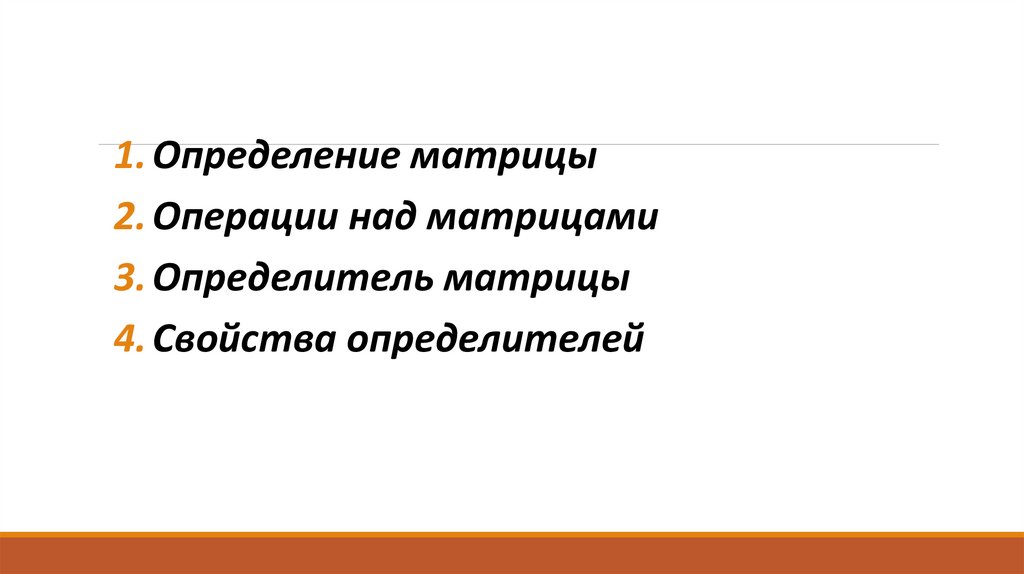 1. Определение матрицы
2. Операции над матрицами
3. Определитель матрицы
4. Свойства определителей